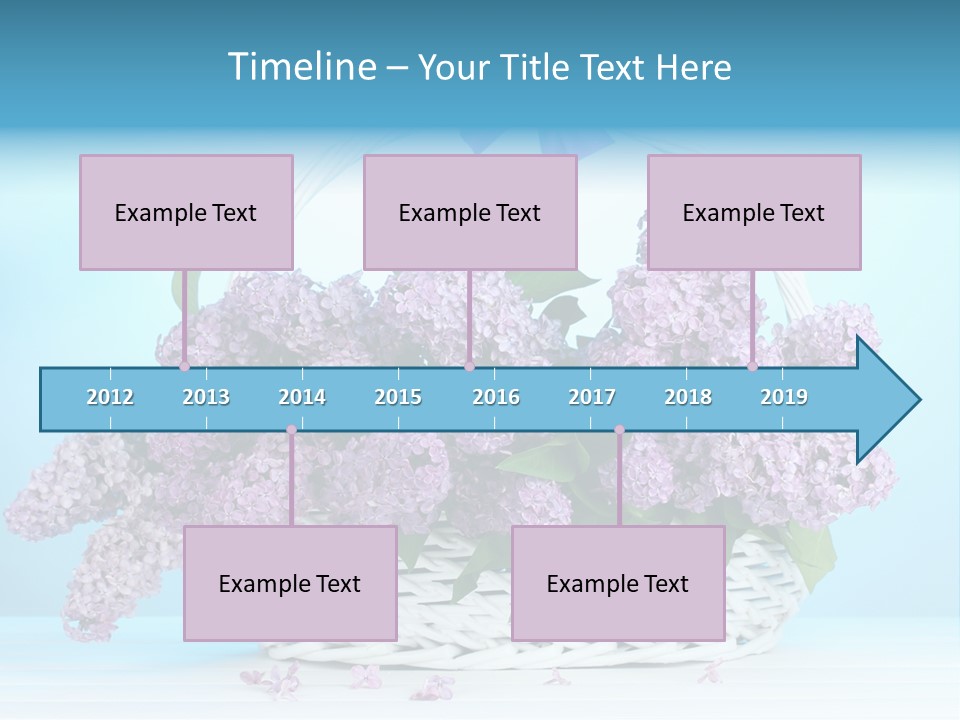 Timeline – Your Title Text Here

Example Text

Example Text

Example Text

2012 2013 2014 2015 2016 2017 2018 2019

Example Text

Example Text